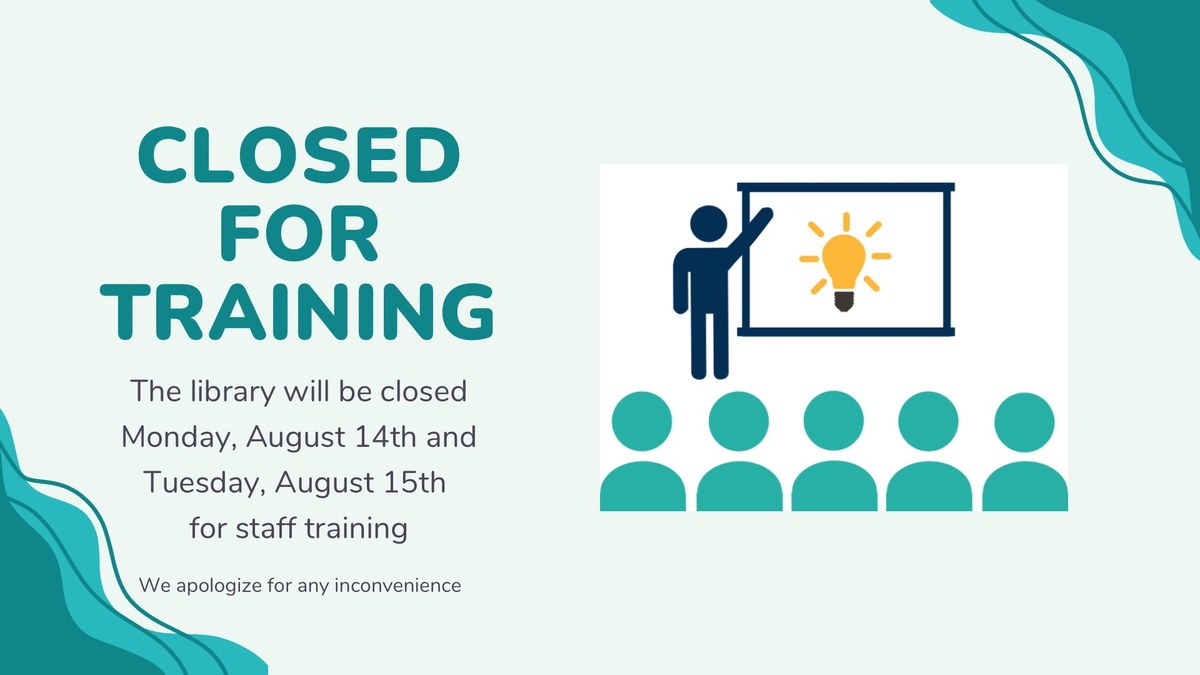 CLOSED FOR TRAINING

The library will be closed Monday, August 14th and Tuesday, August 15th for staff training

We apologize for any inconvenience